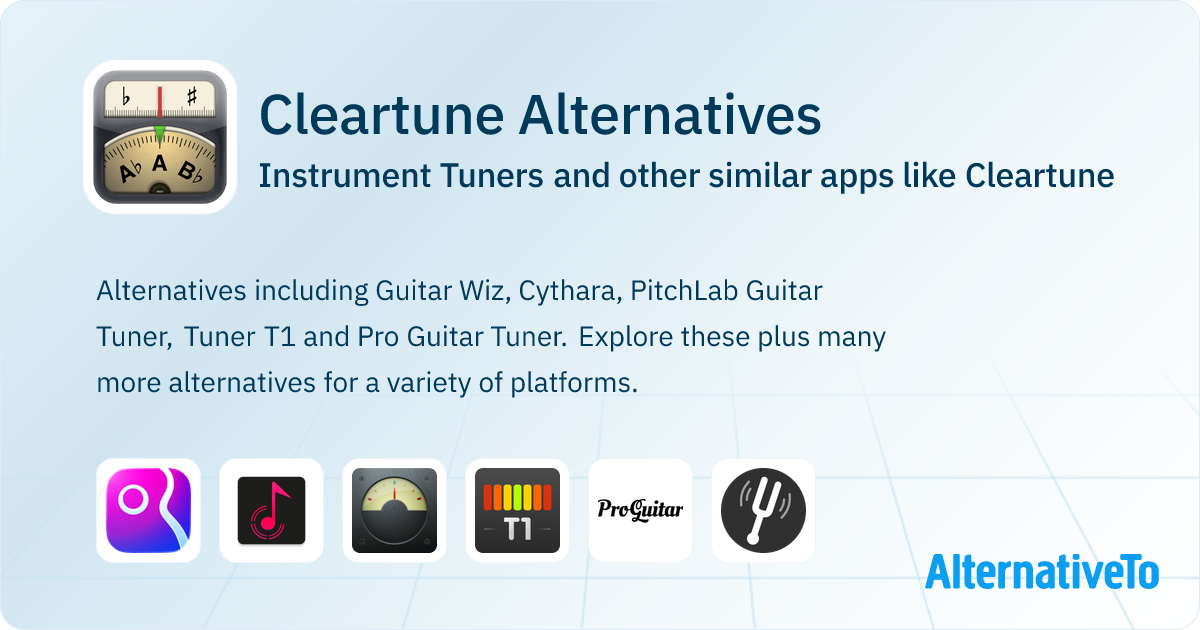 ♭ ♯
A♭ A B♭

Cleartune Alternatives
Instrument Tuners and other similar apps like Cleartune

Alternatives including Guitar Wiz, Cythara, PitchLab Guitar Tuner, Tuner T1 and Pro Guitar Tuner. Explore these plus many more alternatives for a variety of platforms.

T1
ProGuitar

AlternativeTo